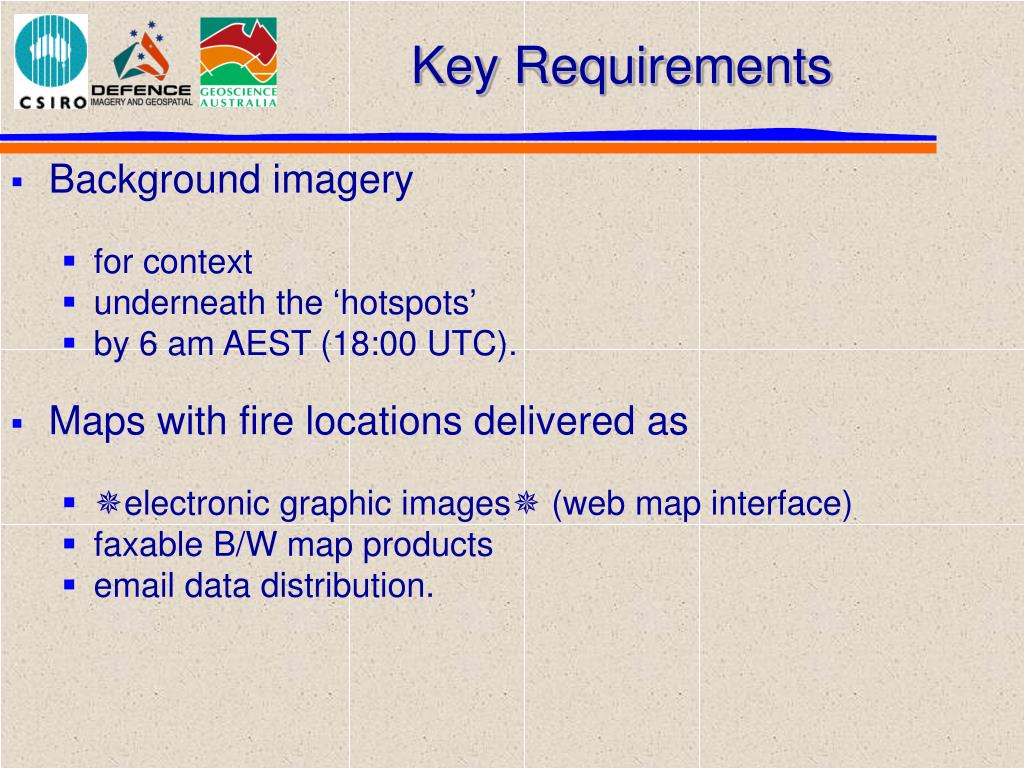 CSIRO
DEFENCE IMAGERY AND GEOSPATIAL
GEOSCIENCE AUSTRALIA

Key Requirements

▪ Background imagery

▪ for context
▪ underneath the ‘hotspots’
▪ by 6 am AEST (18:00 UTC).

▪ Maps with fire locations delivered as

▪ ❋electronic graphic images❋ (web map interface)
▪ faxable B/W map products
▪ email data distribution.